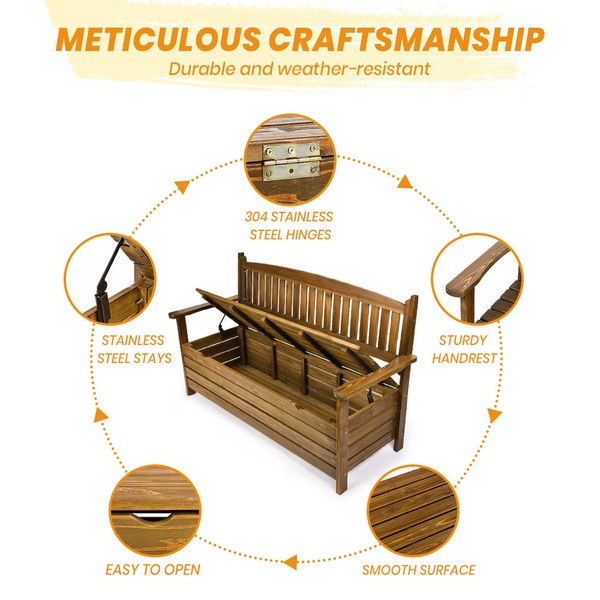 METICULOUS CRAFTSMANSHIP
Durable and weather-resistant

304 STAINLESS STEEL HINGES

STAINLESS STEEL STAYS

STURDY HANDREST

EASY TO OPEN

SMOOTH SURFACE